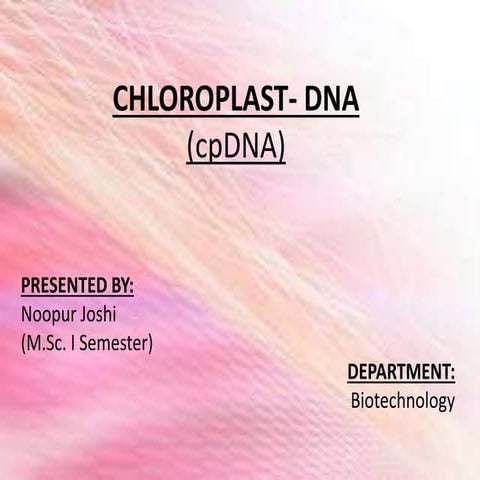 CHLOROPLAST- DNA
(cpDNA)

PRESENTED BY:
Noopur Joshi
(M.Sc. I Semester)

DEPARTMENT:
Biotechnology